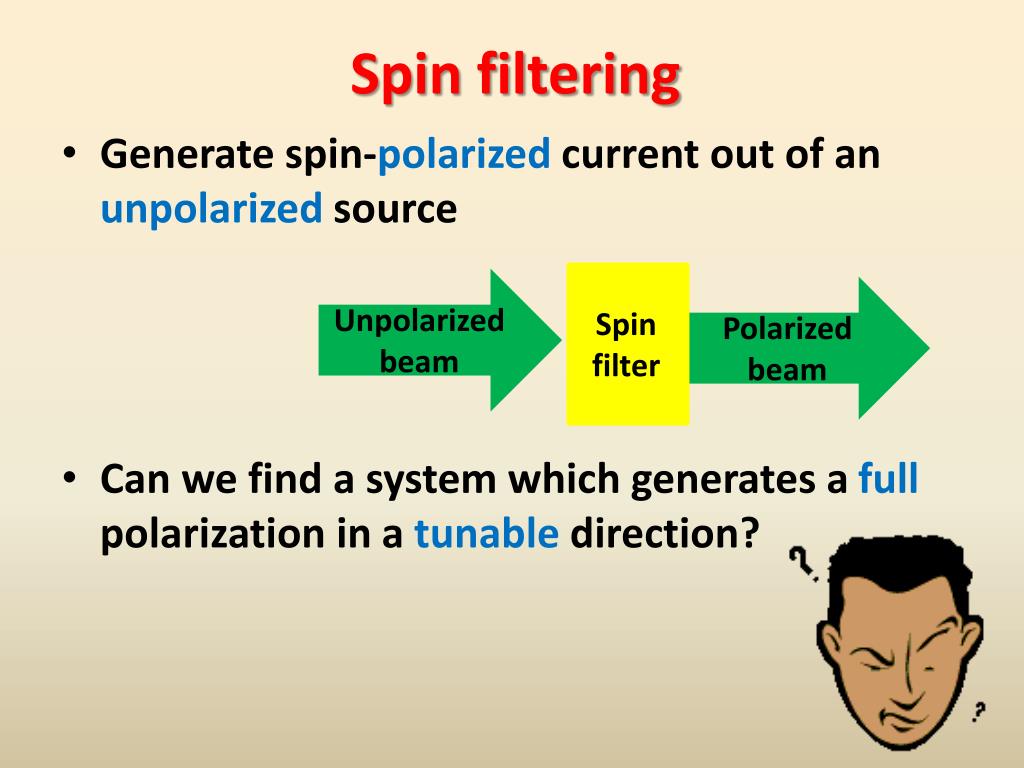 Spin filtering

• Generate spin-polarized current out of an unpolarized source

Unpolarized beam

Spin filter

Polarized beam

• Can we find a system which generates a full polarization in a tunable direction?

?

?